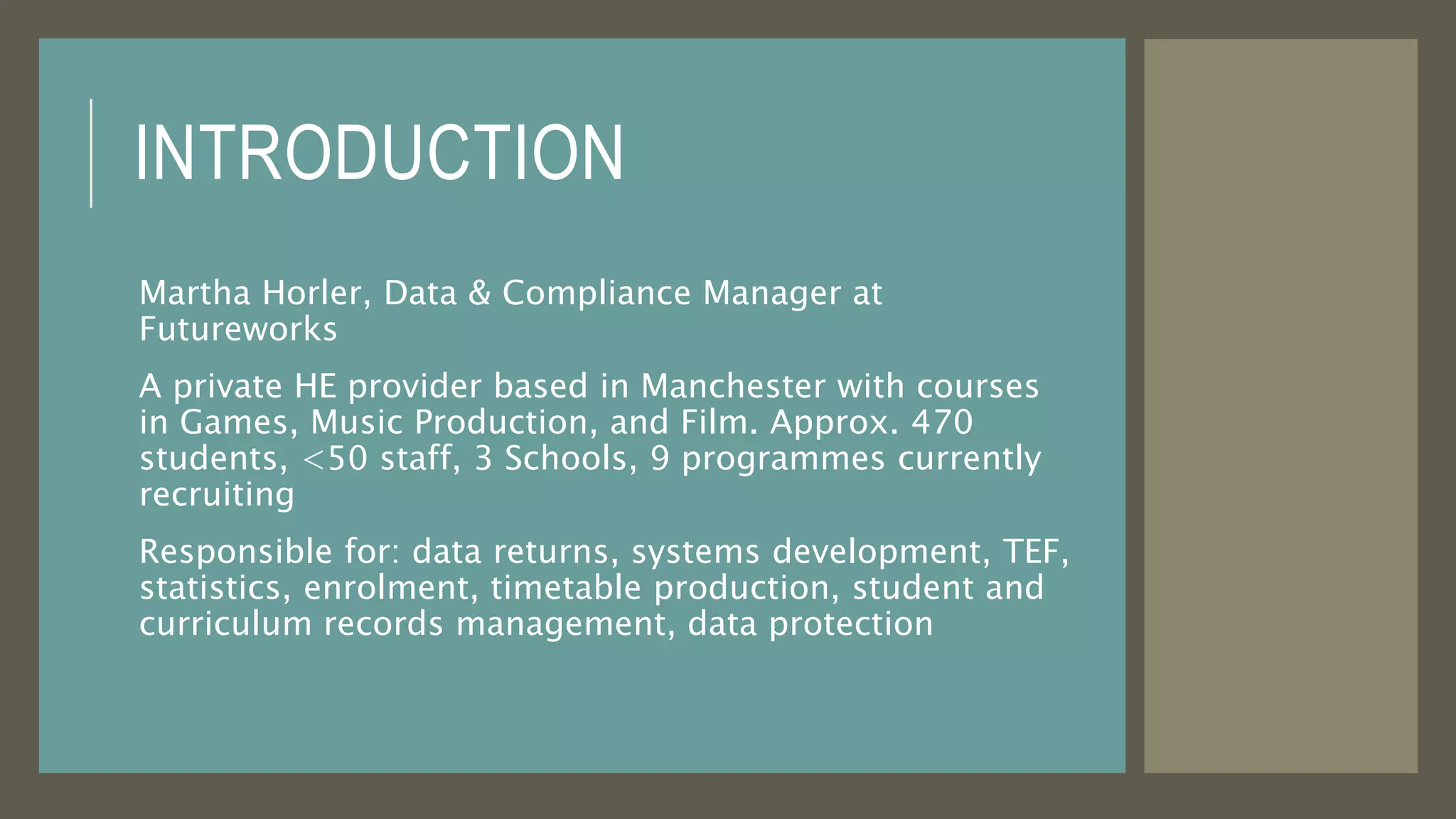 INTRODUCTION

Martha Horler, Data & Compliance Manager at Futureworks

A private HE provider based in Manchester with courses in Games, Music Production, and Film. Approx. 470 students, <50 staff, 3 Schools, 9 programmes currently recruiting

Responsible for: data returns, systems development, TEF, statistics, enrolment, timetable production, student and curriculum records management, data protection